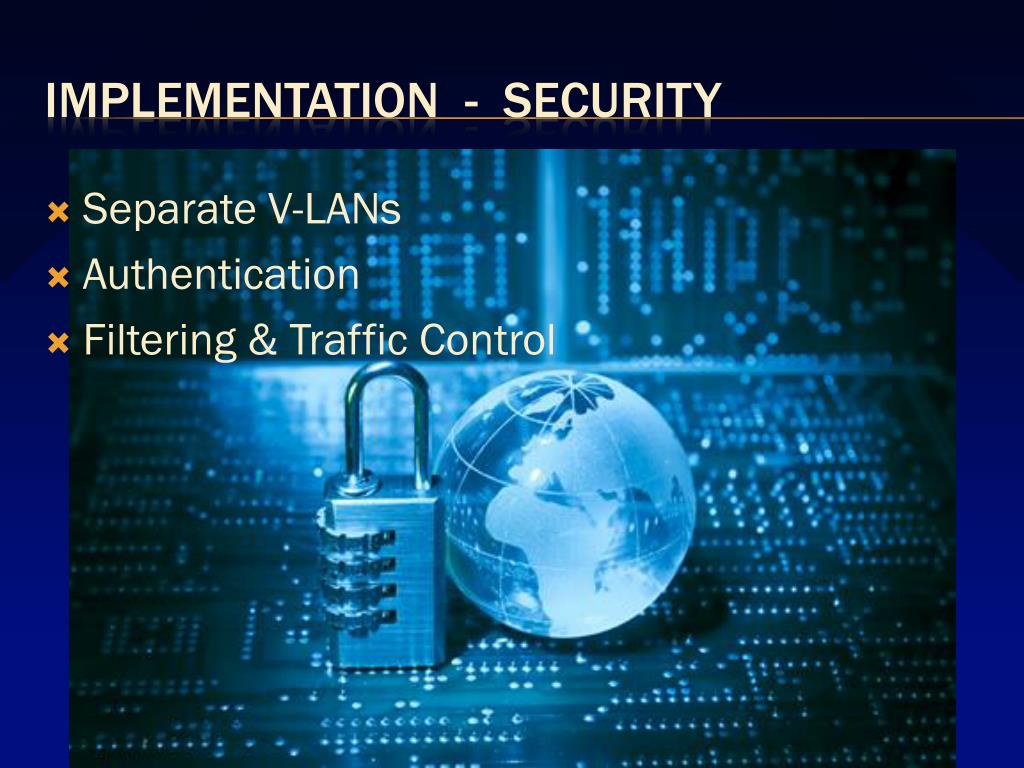 IMPLEMENTATION - SECURITY

Separate V-LANs
Authentication
Filtering & Traffic Control